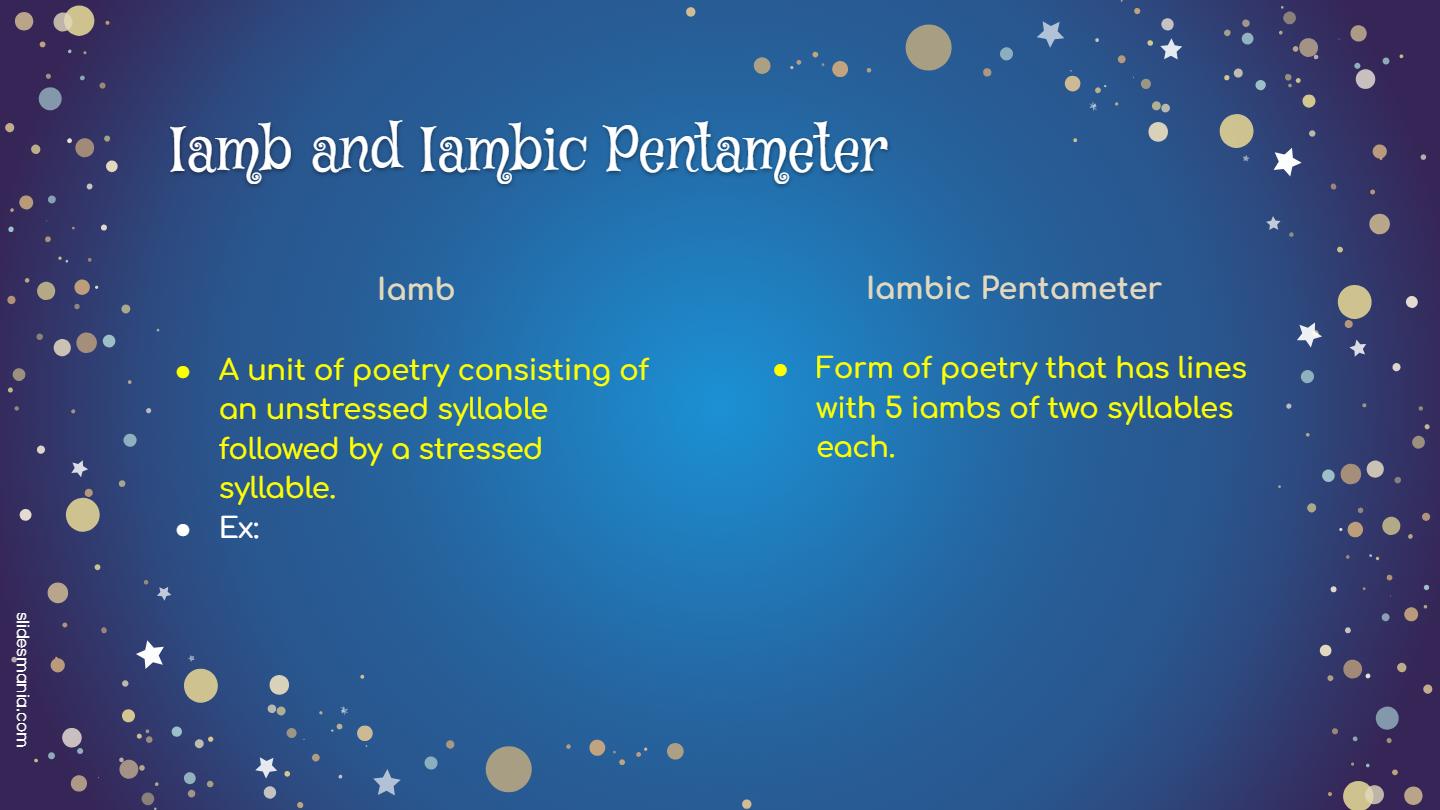 Iamb and Iambic Pentameter

Iamb

- A unit of poetry consisting of an unstressed syllable followed by a stressed syllable.
- Ex:

Iambic Pentameter

- Form of poetry that has lines with 5 iambs of two syllables each.

slidesmania.com